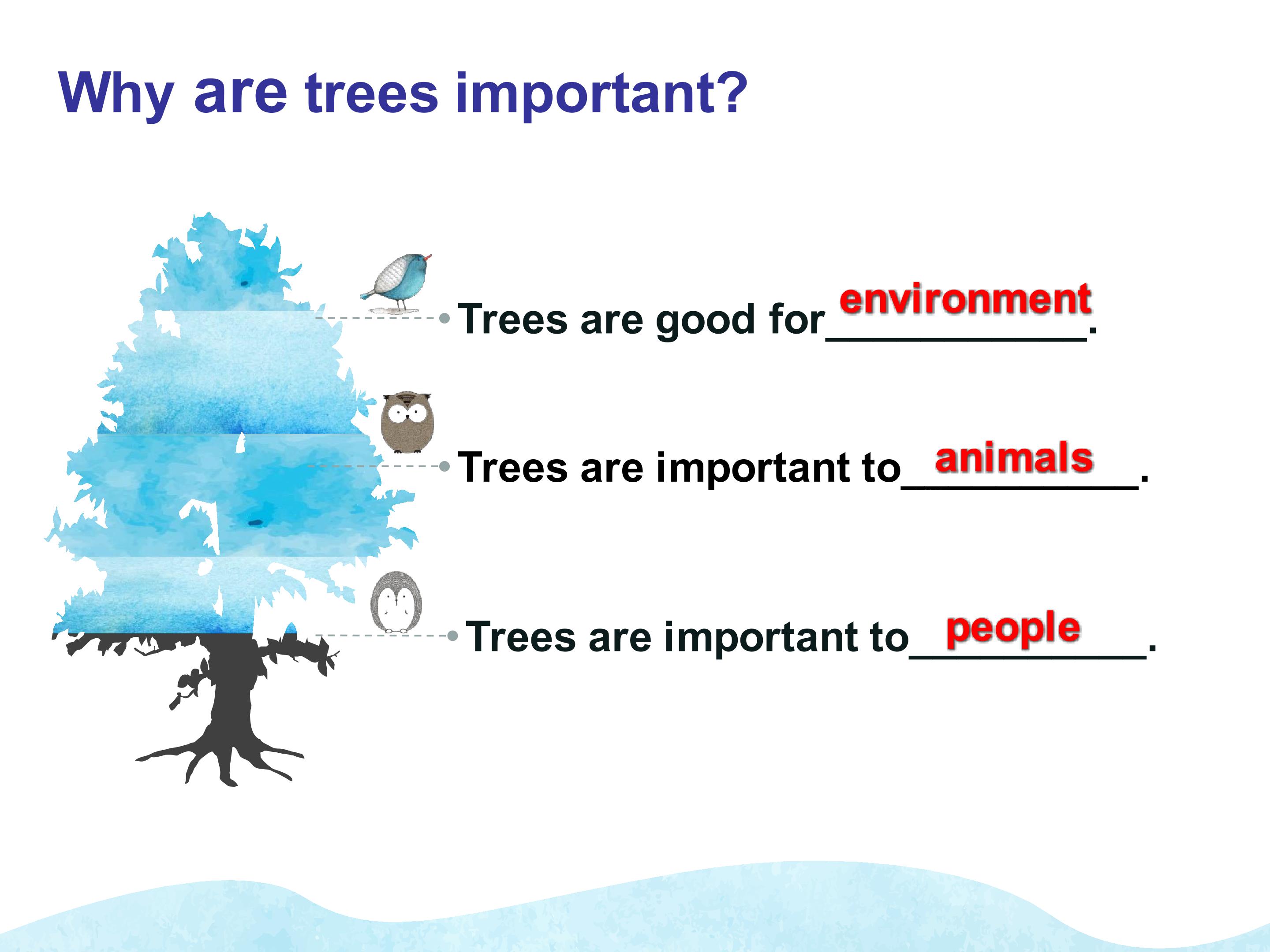 Why are trees important?

Trees are good for environment.

Trees are important to animals.

Trees are important to people.